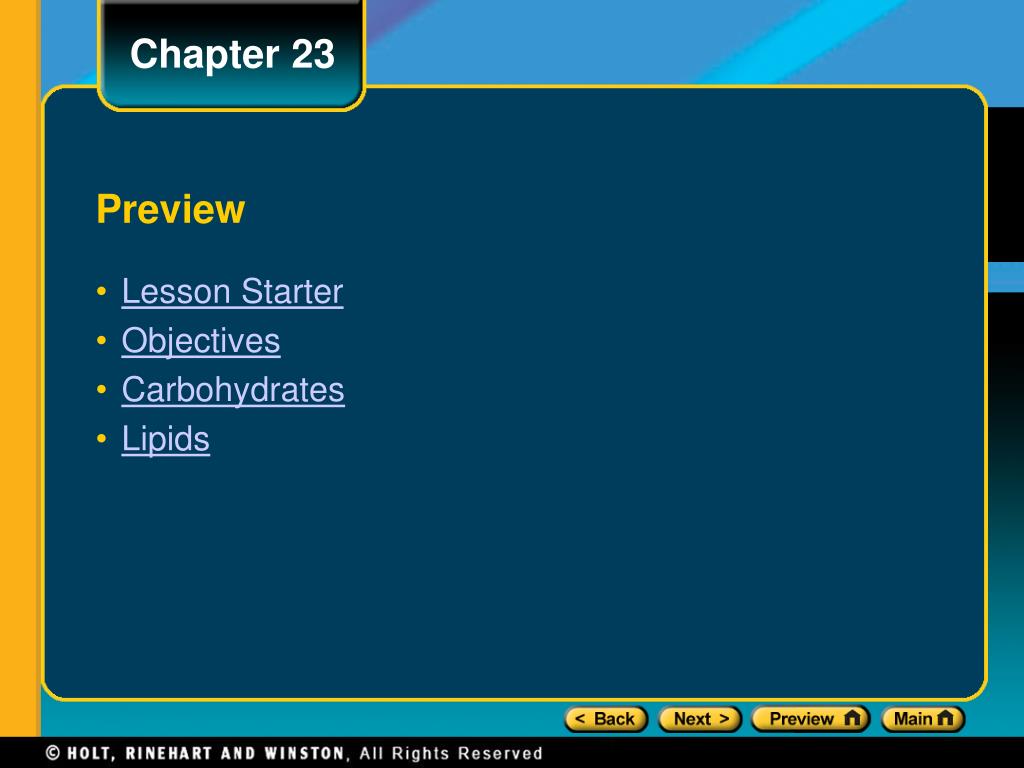 Chapter 23

Preview

• Lesson Starter
• Objectives
• Carbohydrates
• Lipids

< Back Next > Preview Main

© HOLT, RINEHART AND WINSTON, All Rights Reserved